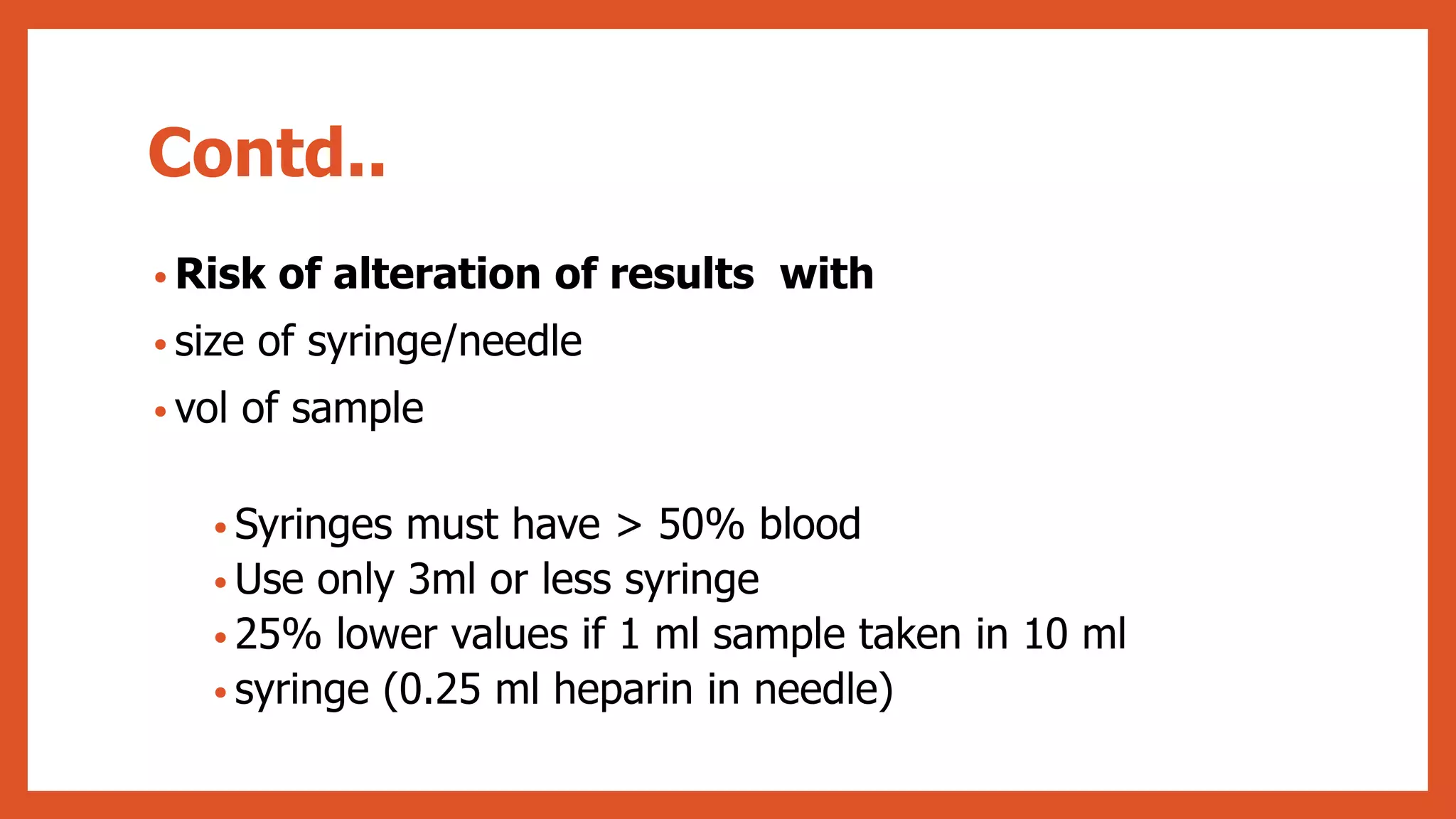 Contd..

• Risk of alteration of results with
• size of syringe/needle
• vol of sample

• Syringes must have > 50% blood
• Use only 3ml or less syringe
• 25% lower values if 1 ml sample taken in 10 ml
• syringe (0.25 ml heparin in needle)